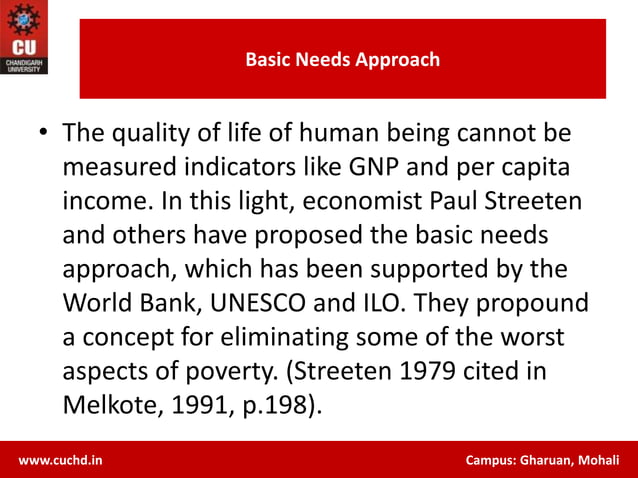 CU
CHANDIGARH UNIVERSITY

Basic Needs Approach

• The quality of life of human being cannot be measured indicators like GNP and per capita income. In this light, economist Paul Streeten and others have proposed the basic needs approach, which has been supported by the World Bank, UNESCO and ILO. They propound a concept for eliminating some of the worst aspects of poverty. (Streeten 1979 cited in Melkote, 1991, p.198).

www.cuchd.in

Campus: Gharuan, Mohali